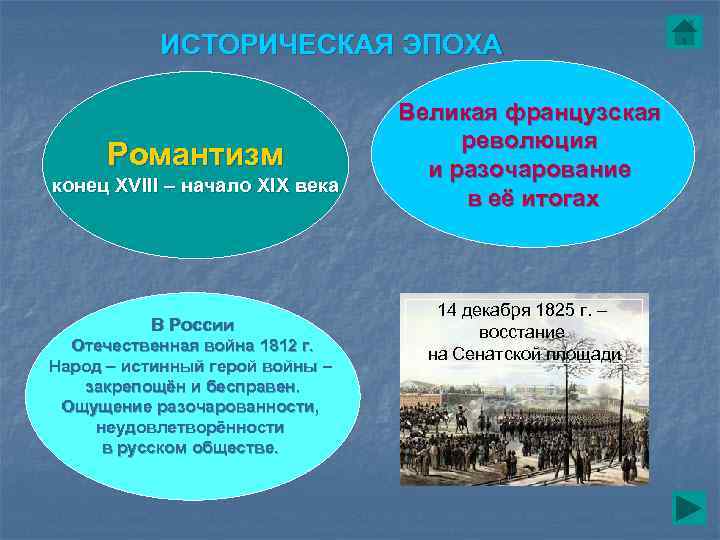 ИСТОРИЧЕСКАЯ ЭПОХА

Романтизм
конец XVIII – начало XIX века

Великая французская революция и разочарование в её итогах

В России
Отечественная война 1812 г.
Народ – истинный герой войны – закрепощён и бесправен.
Ощущение разочарованности, неудовлетворённости в русском обществе.

14 декабря 1825 г. – восстание на Сенатской площади